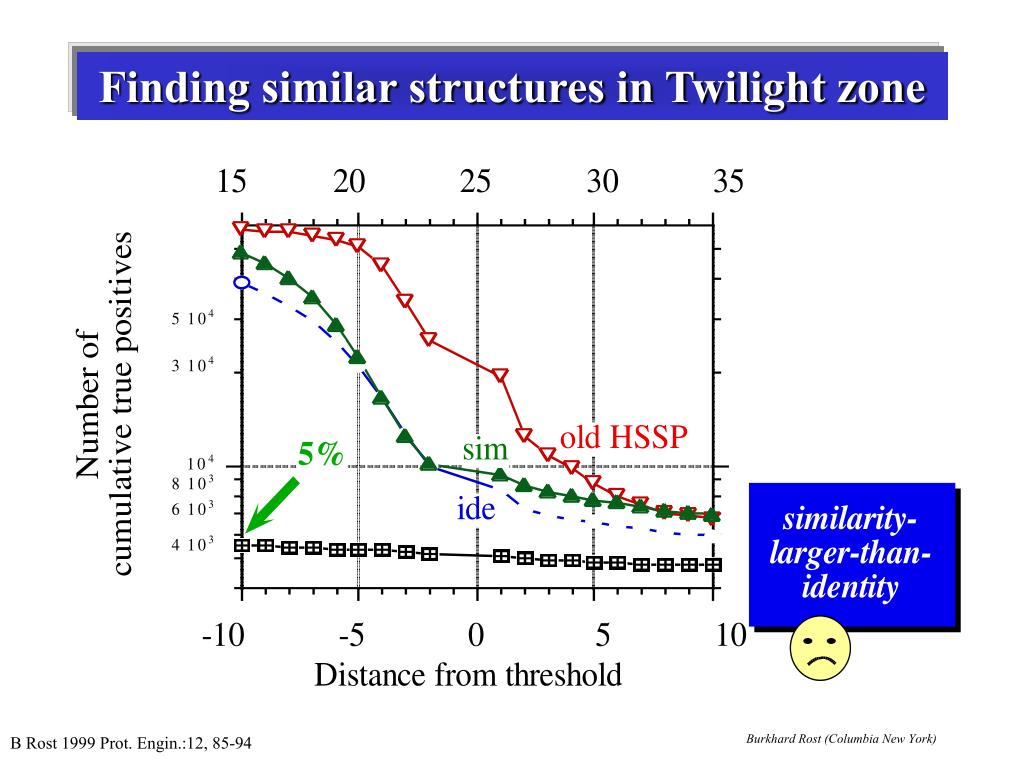 Finding similar structures in Twilight zone

15 20 25 30 35

Number of cumulative true positives

$5\ 10^4$
$3\ 10^4$
$10^4$
$8\ 10^3$
$6\ 10^3$
$4\ 10^3$

5%

sim

old HSSP

ide

-10 -5 0 5 10

Distance from threshold

similarity-larger-than-identity

B Rost 1999 Prot. Engin.:12, 85-94

Burkhard Rost (Columbia New York)